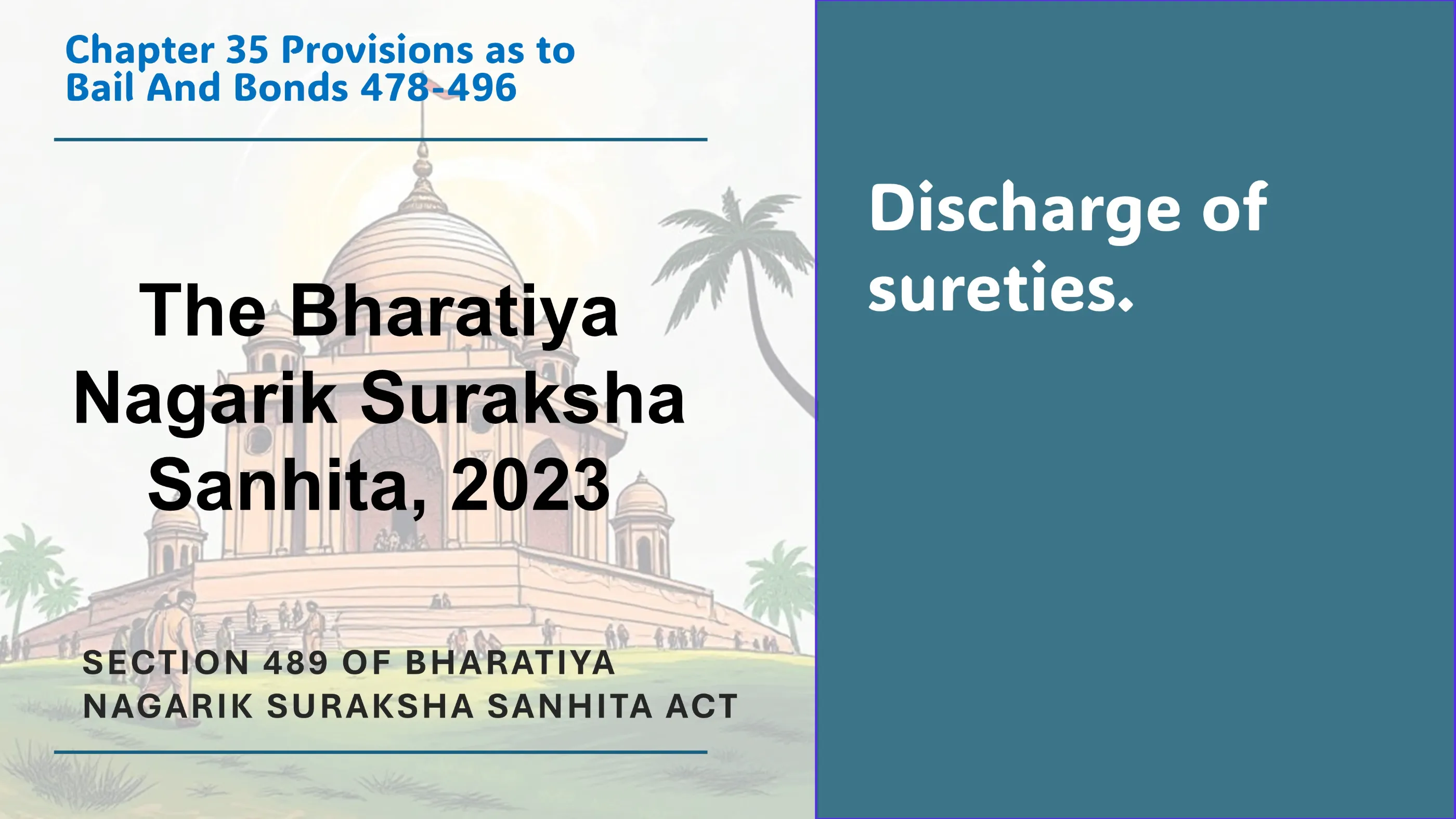 Chapter 35 Provisions as to Bail And Bonds 478-496

The Bharatiya Nagarik Suraksha Sanhita, 2023

SECTION 489 OF BHARATIYA NAGARIK SURAKSHA SANHITA ACT

Discharge of sureties.